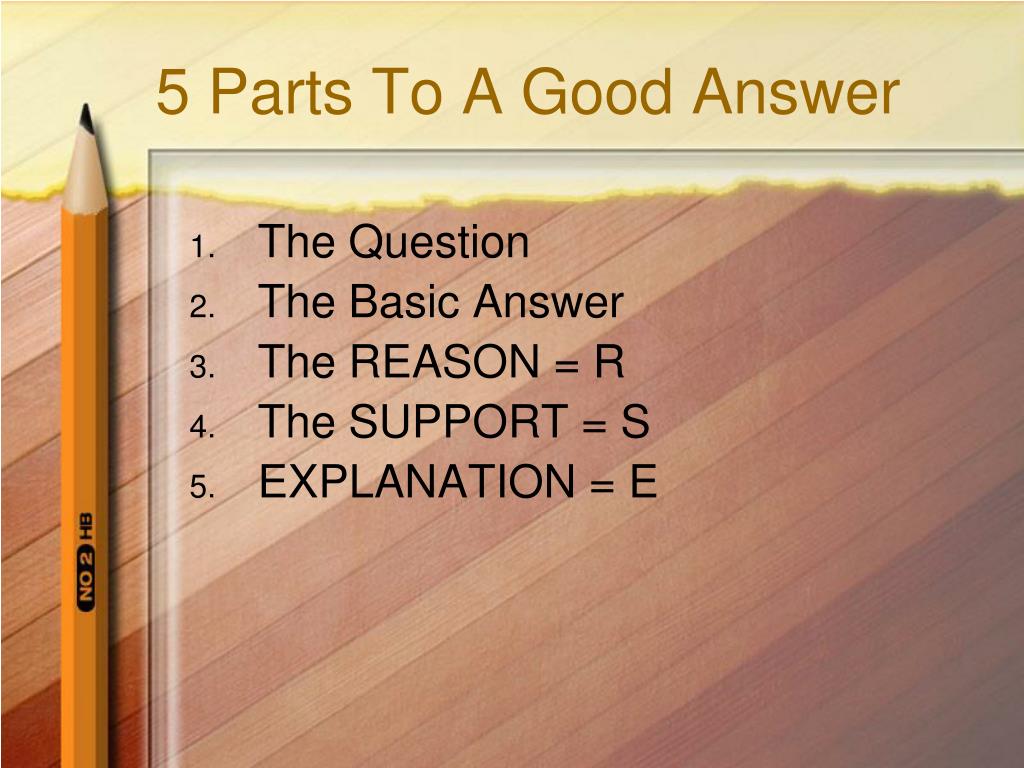 5 Parts To A Good Answer

1. The Question
2. The Basic Answer
3. The REASON = R
4. The SUPPORT = S
5. EXPLANATION = E

NO 2 HB